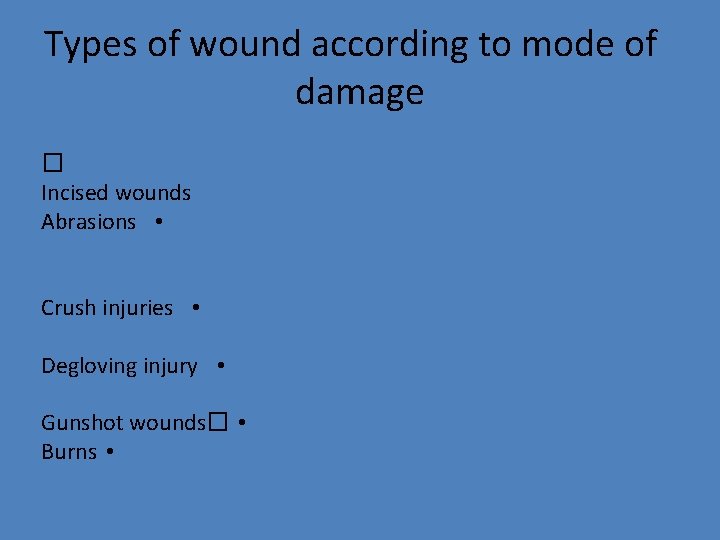 Types of wound according to mode of damage

□
Incised wounds
Abrasions •

Crush injuries •

Degloving injury •

Gunshot wounds□ •
Burns •